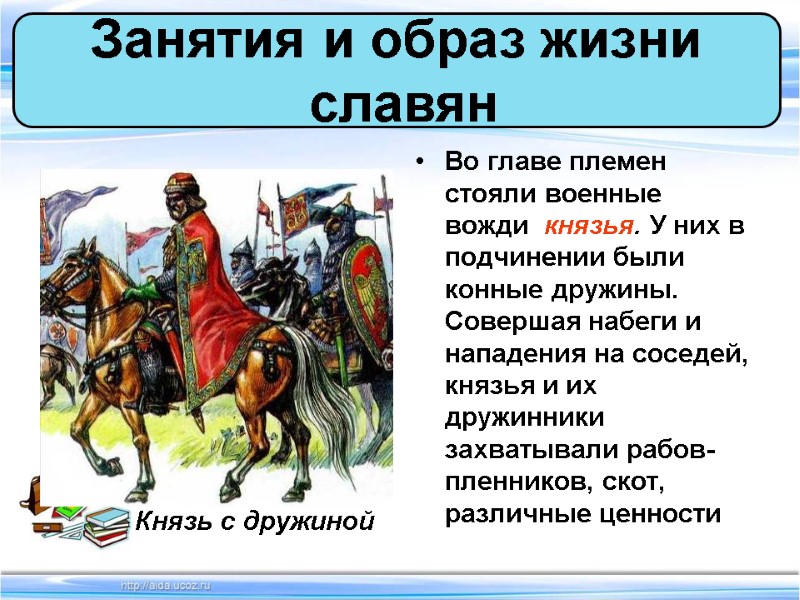 Занятия и образ жизни славян

• Во главе племен стояли военные вожди князья. У них в подчинении были конные дружины. Совершая набеги и нападения на соседей, князья и их дружинники захватывали рабов-пленников, скот, различные ценности

Князь с дружиной

http://aida.ucoz.ru